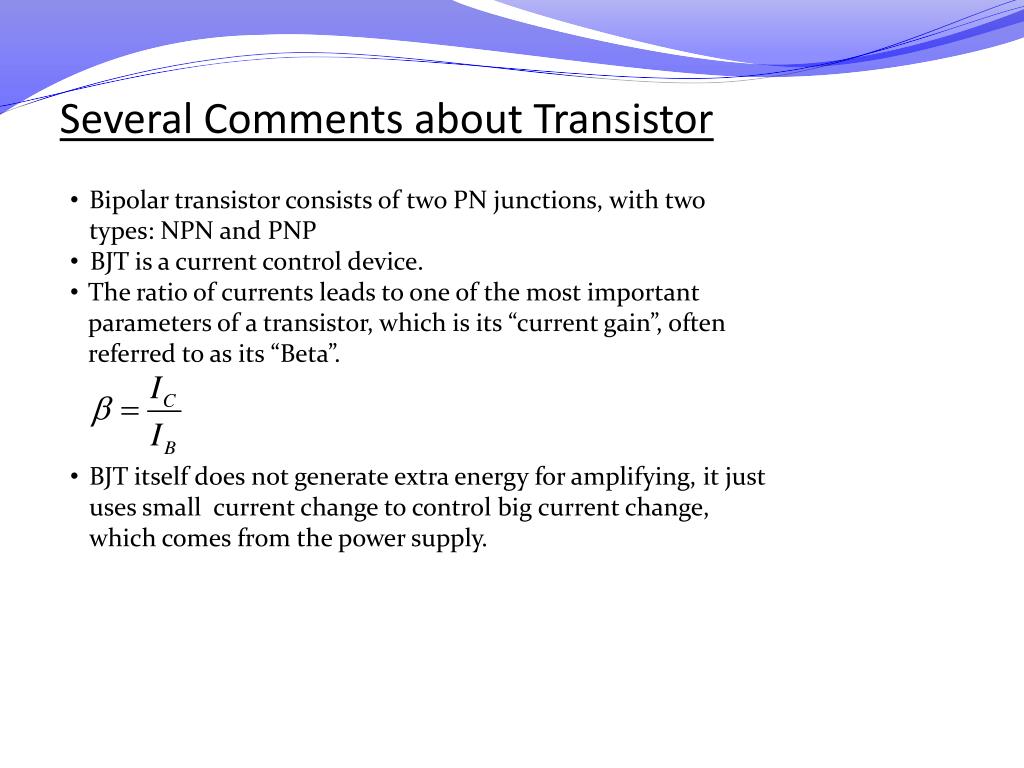 Several Comments about Transistor

• Bipolar transistor consists of two PN junctions, with two types: NPN and PNP
• BJT is a current control device.
• The ratio of currents leads to one of the most important parameters of a transistor, which is its “current gain”, often referred to as its “Beta”.

$\beta = \frac{I_C}{I_B}$

• BJT itself does not generate extra energy for amplifying, it just uses small current change to control big current change, which comes from the power supply.